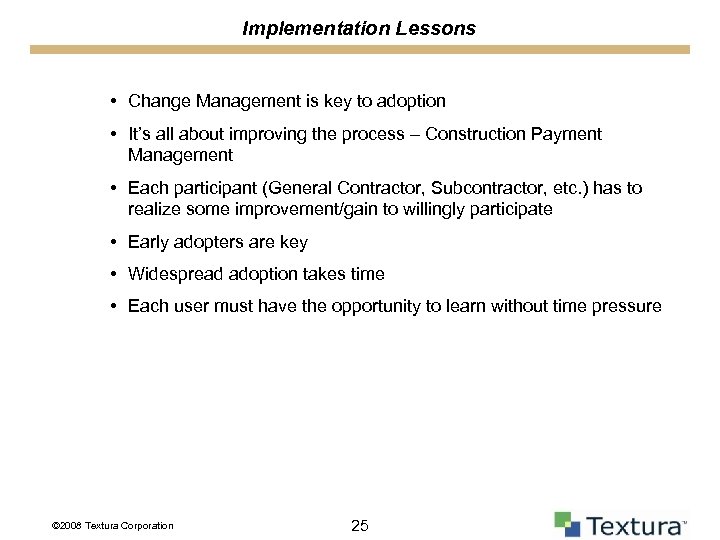 Implementation Lessons

• Change Management is key to adoption

• It's all about improving the process – Construction Payment Management

• Each participant (General Contractor, Subcontractor, etc.) has to realize some improvement/gain to willingly participate

• Early adopters are key

• Widespread adoption takes time

• Each user must have the opportunity to learn without time pressure

©2008 Textura Corporation

25

Textura™